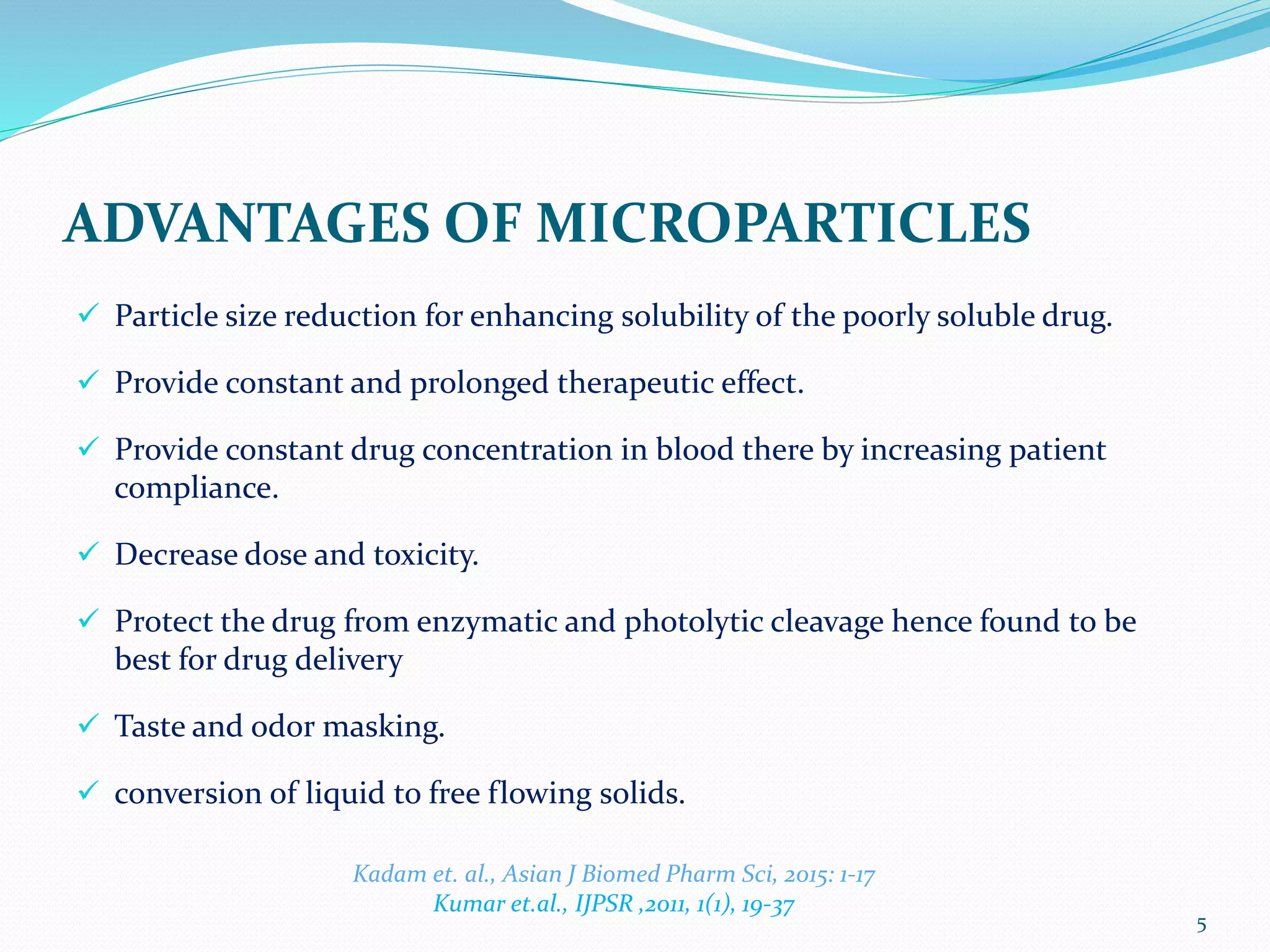 ADVANTAGES OF MICROPARTICLES

✓ Particle size reduction for enhancing solubility of the poorly soluble drug.

✓ Provide constant and prolonged therapeutic effect.

✓ Provide constant drug concentration in blood there by increasing patient compliance.

✓ Decrease dose and toxicity.

✓ Protect the drug from enzymatic and photolytic cleavage hence found to be best for drug delivery

✓ Taste and odor masking.

✓ conversion of liquid to free flowing solids.

Kadam et. al., Asian J Biomed Pharm Sci, 2015: 1-17
Kumar et.al., IJPSR ,2011, 1(1), 19-37

5